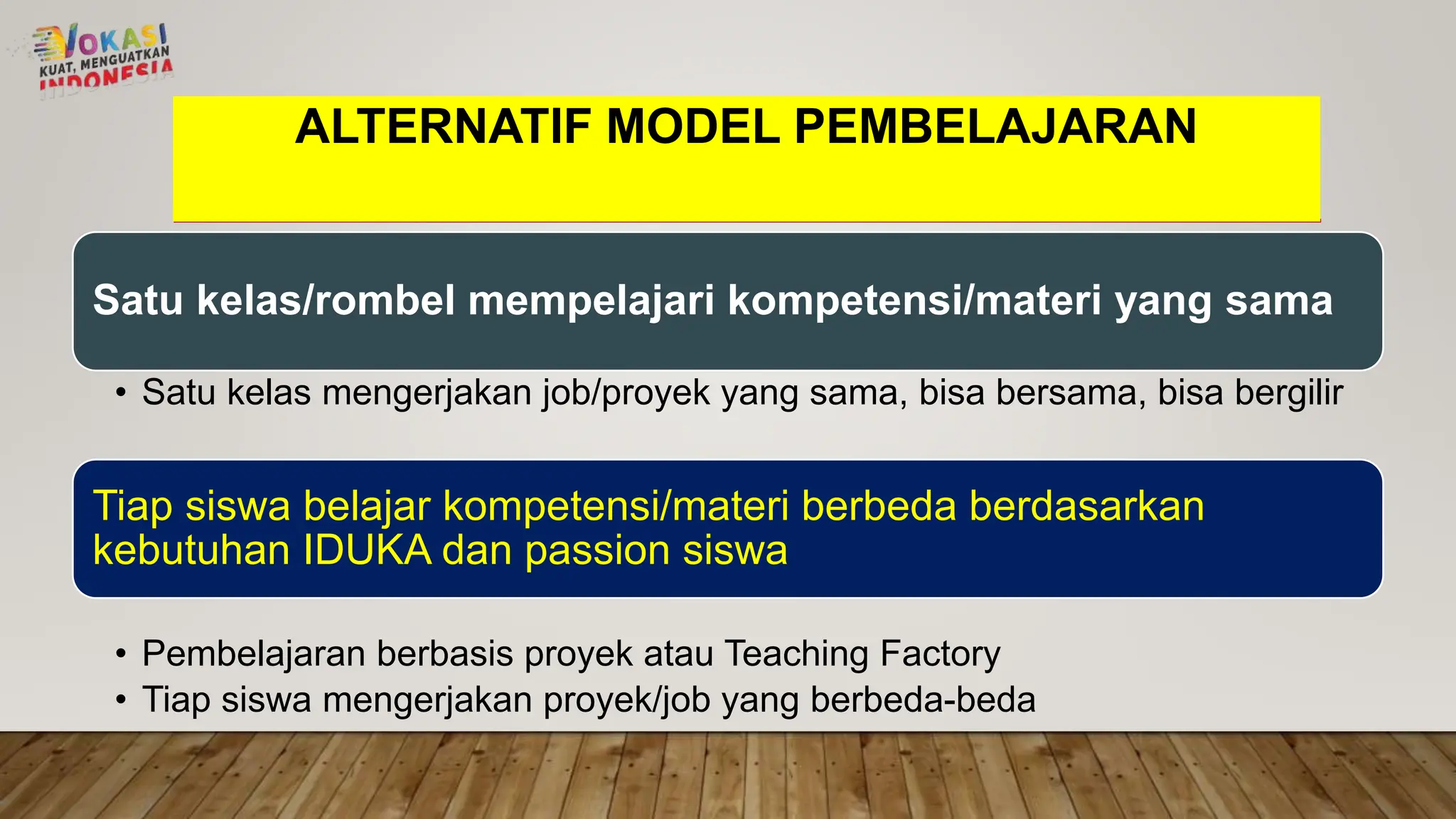 VOKASI KUAT, MENGUATKAN INDONESIA

ALTERNATIF MODEL PEMBELAJARAN

Satu kelas/rombel mempelajari kompetensi/materi yang sama

• Satu kelas mengerjakan job/proyek yang sama, bisa bersama, bisa bergilir

Tiap siswa belajar kompetensi/materi berbeda berdasarkan kebutuhan IDUKA dan passion siswa

• Pembelajaran berbasis proyek atau Teaching Factory
• Tiap siswa mengerjakan proyek/job yang berbeda-beda